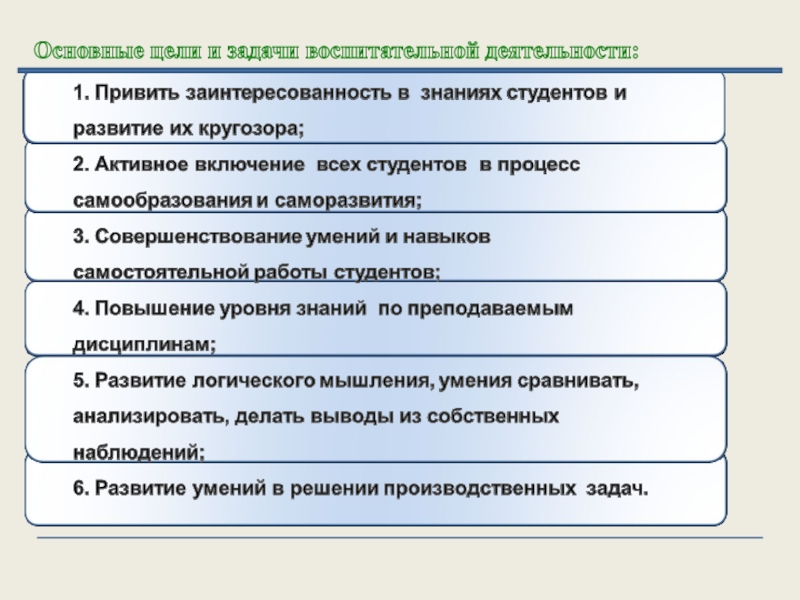 Основные цели и задачи воспитательной деятельности:

1. Привить заинтересованность в знаниях студентов и развитие их кругозора;

2. Активное включение всех студентов в процесс самообразования и саморазвития;

3. Совершенствование умений и навыков самостоятельной работы студентов;

4. Повышение уровня знаний по преподаваемым дисциплинам;

5. Развитие логического мышления, умения сравнивать, анализировать, делать выводы из собственных наблюдений;

6. Развитие умений в решении производственных задач.